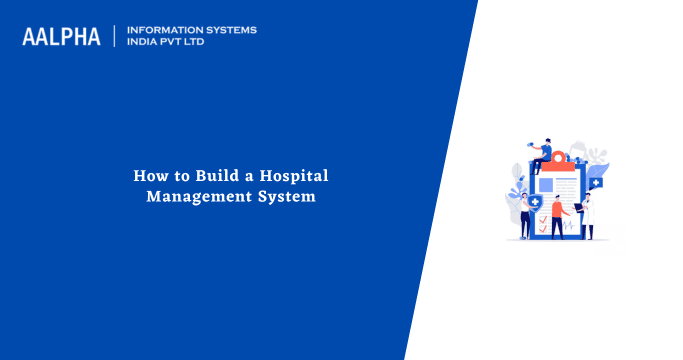 AALPHA | INFORMATION SYSTEMS INDIA PVT LTD

How to Build a Hospital Management System